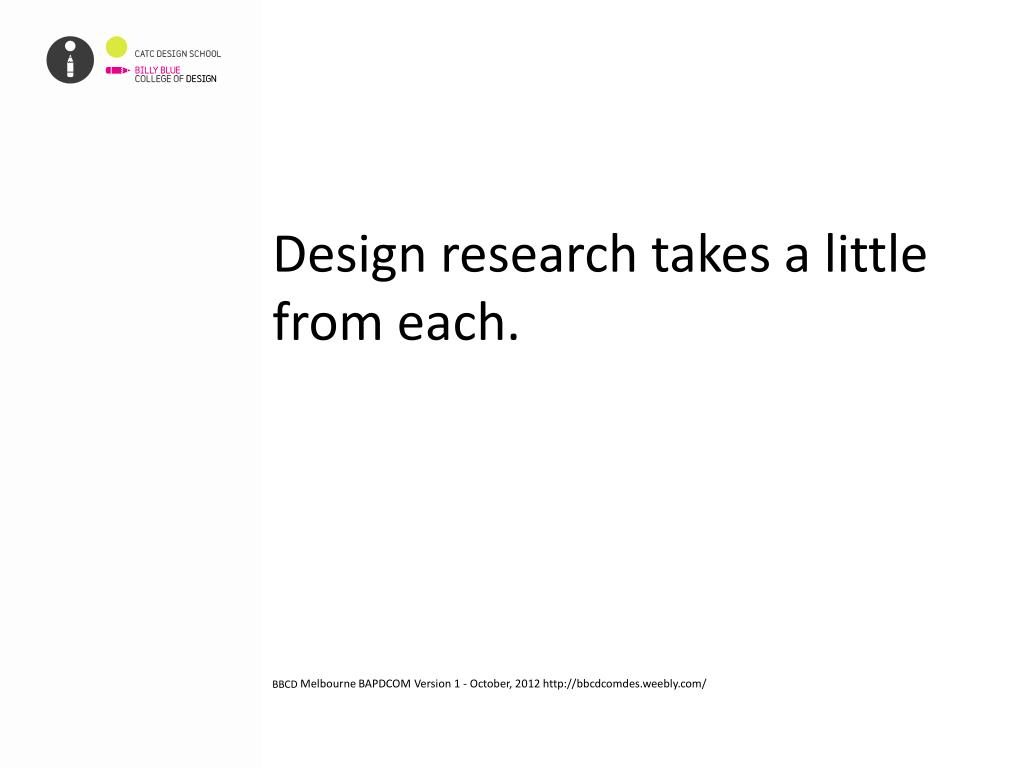 CATC DESIGN SCHOOL
BILLY BLUE
COLLEGE OF DESIGN

Design research takes a little from each.

BBCD Melbourne BAPDCOM Version 1 - October, 2012 http://bbcdcomdes.weebly.com/